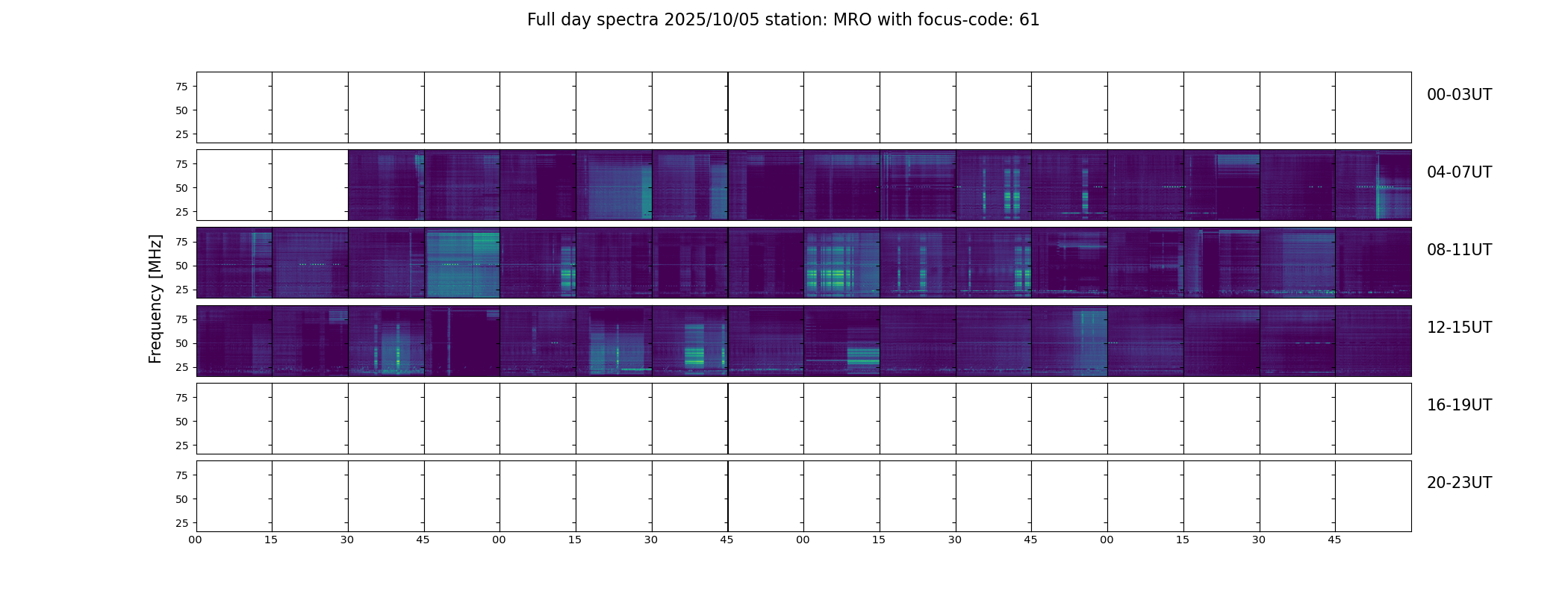 Full day spectra 2025/10/05 station: MRO with focus-code: 61

Frequency [MHz]

75
50
25
00-03UT

75
50
25
04-07UT

75
50
25
08-11UT

75
50
25
12-15UT

75
50
25
16-19UT

75
50
25
20-23UT

00 15 30 45 00 15 30 45 00 15 30 45 00 15 30 45